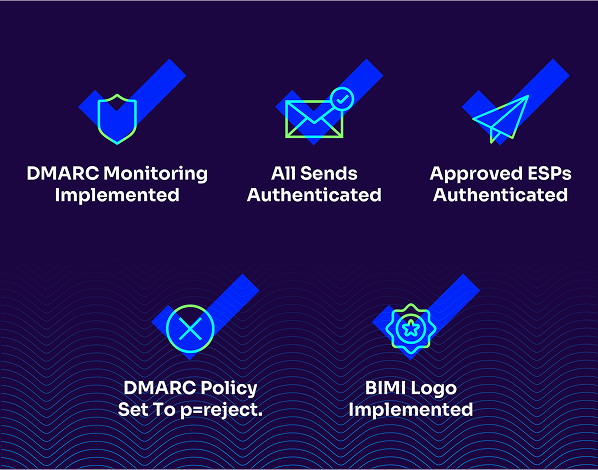 DMARC Monitoring Implemented

All Sends Authenticated

Approved ESPs Authenticated

DMARC Policy Set To p=reject.

BIMI Logo Implemented